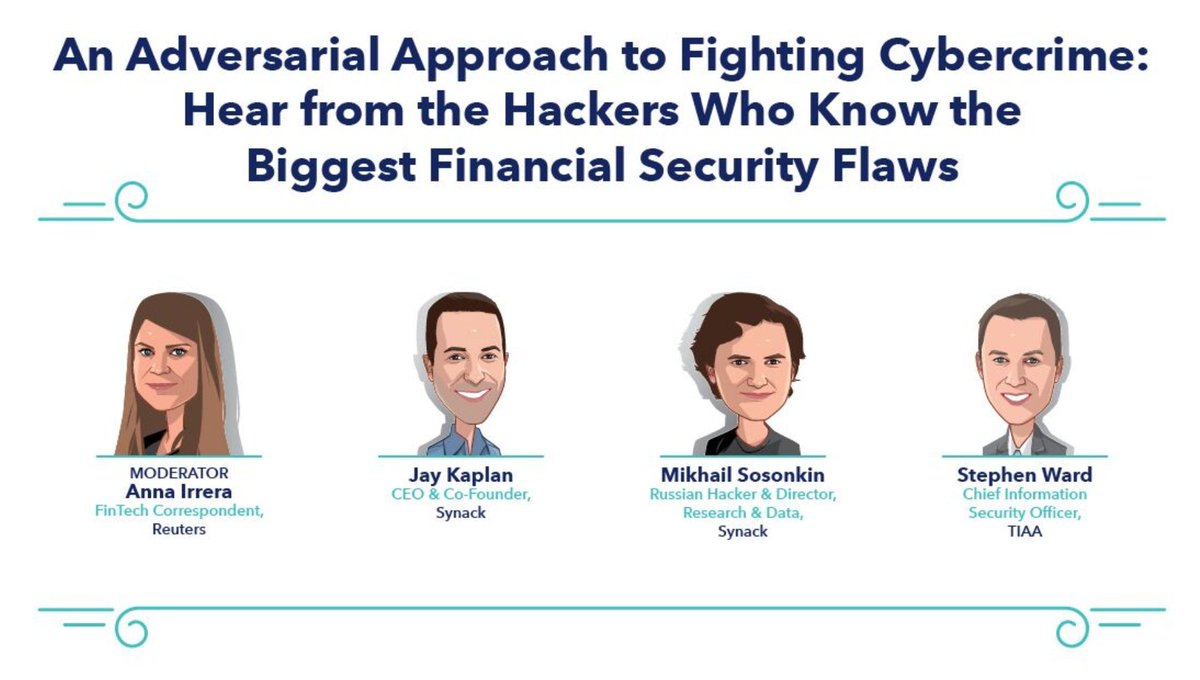 An Adversarial Approach to Fighting Cybercrime: Hear from the Hackers Who Know the Biggest Financial Security Flaws

MODERATOR
Anna Irrera
FinTech Correspondent,
Reuters

Jay Kaplan
CEO & Co-Founder,
Synack

Mikhail Sosonkin
Russian Hacker & Director,
Research & Data,
Synack

Stephen Ward
Chief Information
Security Officer,
TIAA